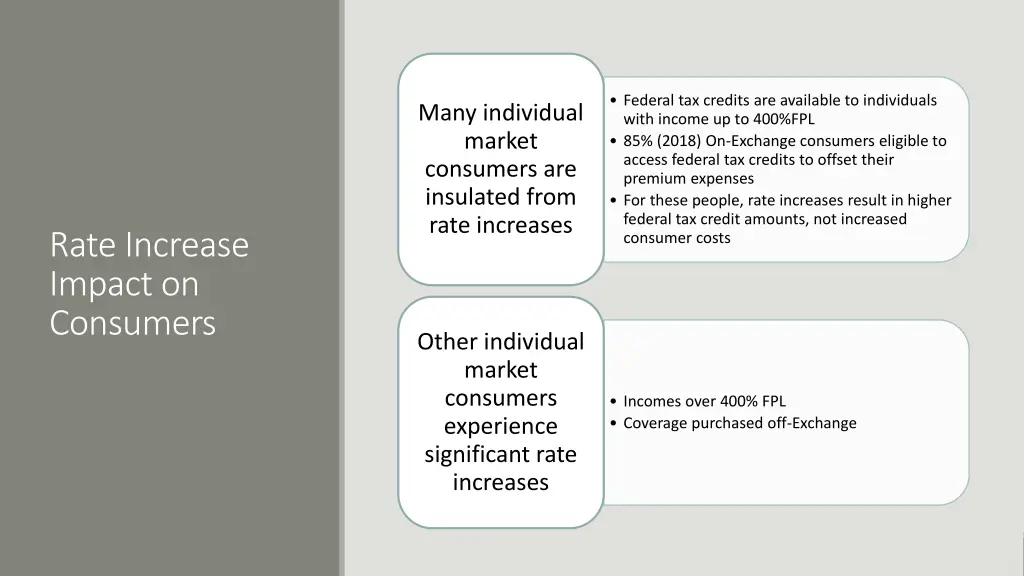 Rate Increase Impact on Consumers

Many individual market consumers are insulated from rate increases

• Federal tax credits are available to individuals with income up to 400%FPL
• 85% (2018) On-Exchange consumers eligible to access federal tax credits to offset their premium expenses
• For these people, rate increases result in higher federal tax credit amounts, not increased consumer costs

Other individual market consumers experience significant rate increases

• Incomes over 400% FPL
• Coverage purchased off-Exchange